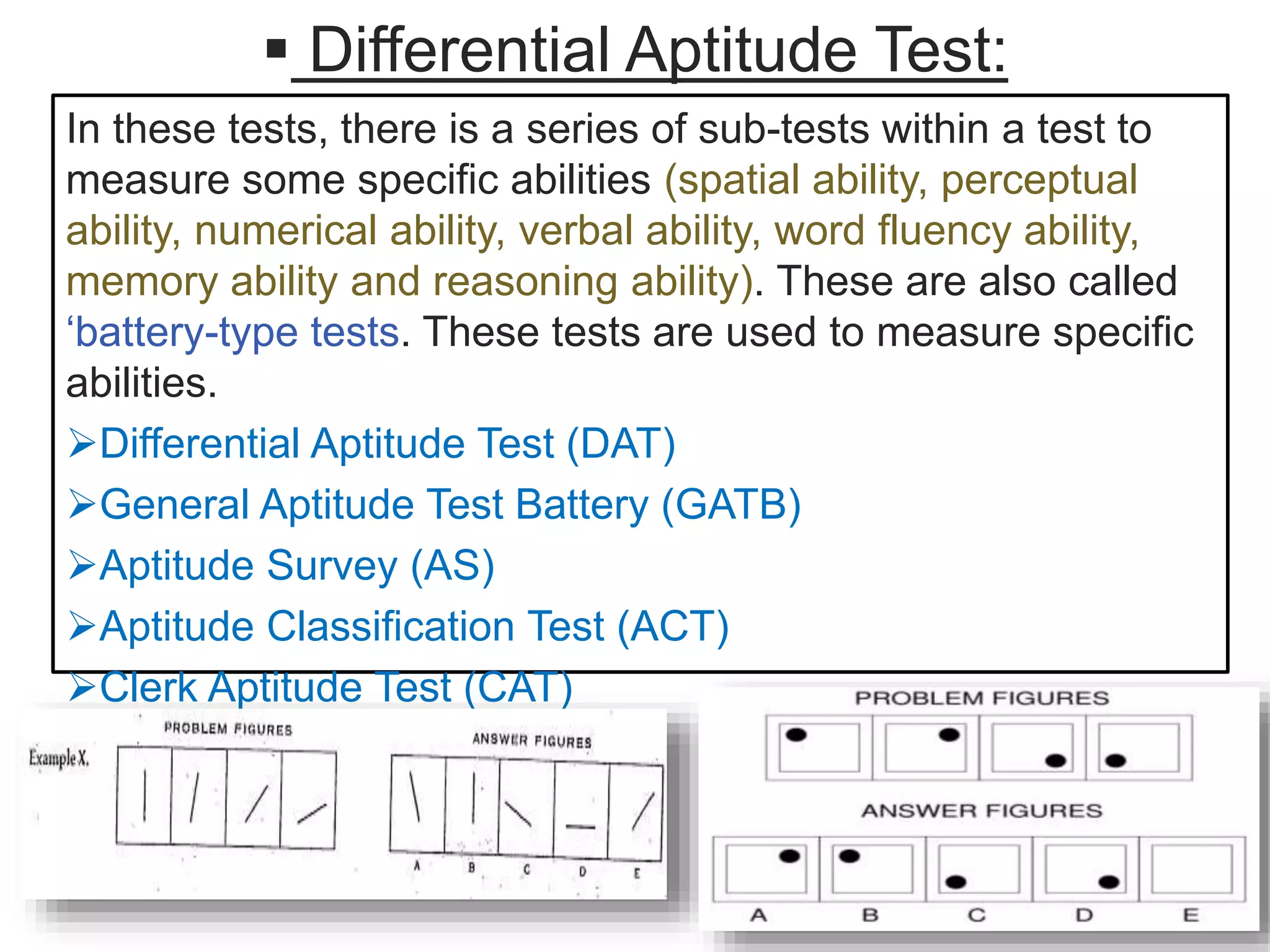 ▪ Differential Aptitude Test:

In these tests, there is a series of sub-tests within a test to measure some specific abilities (spatial ability, perceptual ability, numerical ability, verbal ability, word fluency ability, memory ability and reasoning ability). These are also called ‘battery-type tests. These tests are used to measure specific abilities.

➢Differential Aptitude Test (DAT)
➢General Aptitude Test Battery (GATB)
➢Aptitude Survey (AS)
➢Aptitude Classification Test (ACT)
➢Clerk Aptitude Test (CAT)

Example X.
PROBLEM FIGURES
ANSWER FIGURES
A B C D E

PROBLEM FIGURES
ANSWER FIGURES
A B C D E